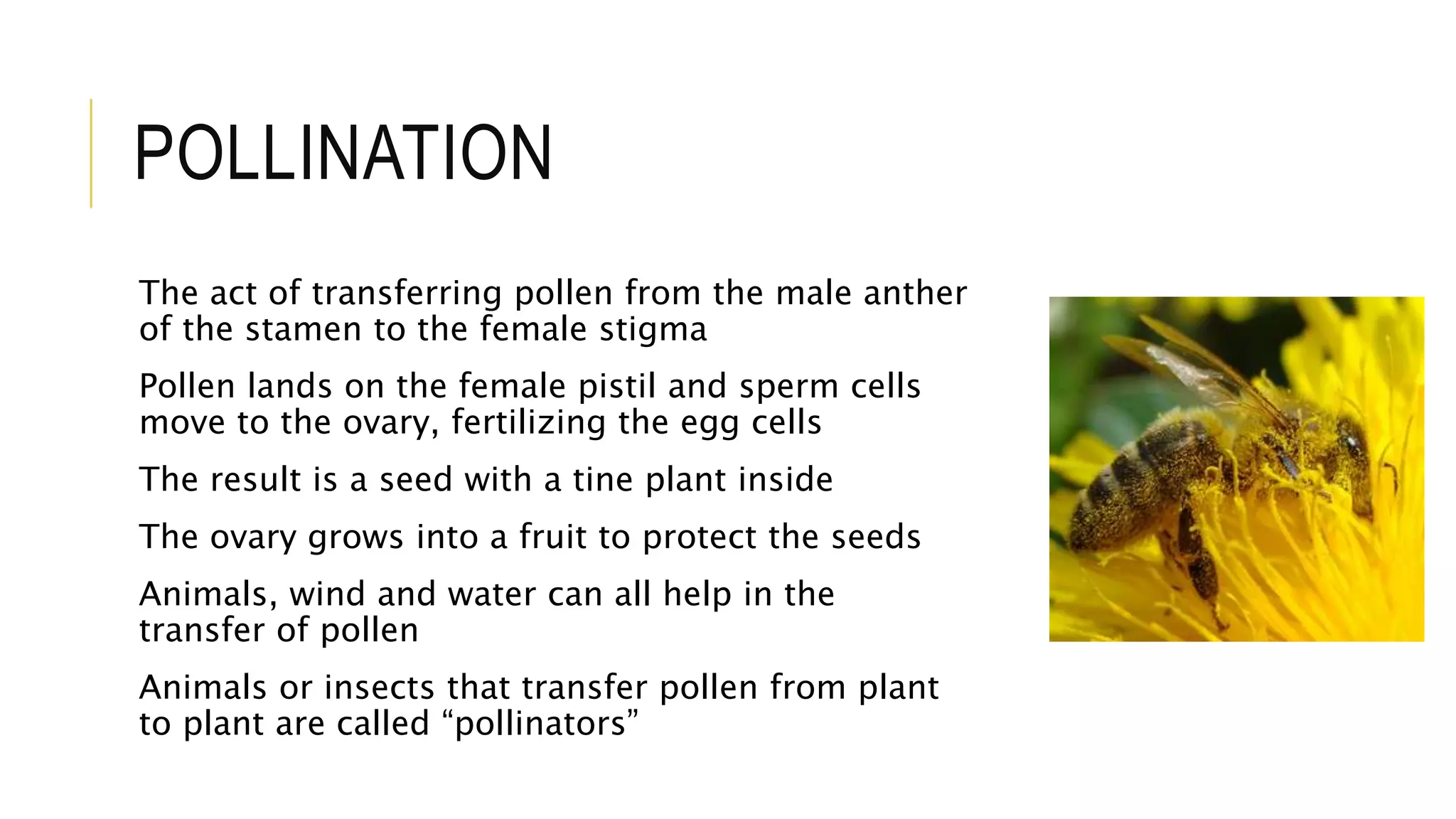 POLLINATION

The act of transferring pollen from the male anther of the stamen to the female stigma

Pollen lands on the female pistil and sperm cells move to the ovary, fertilizing the egg cells

The result is a seed with a tine plant inside

The ovary grows into a fruit to protect the seeds

Animals, wind and water can all help in the transfer of pollen

Animals or insects that transfer pollen from plant to plant are called “pollinators”